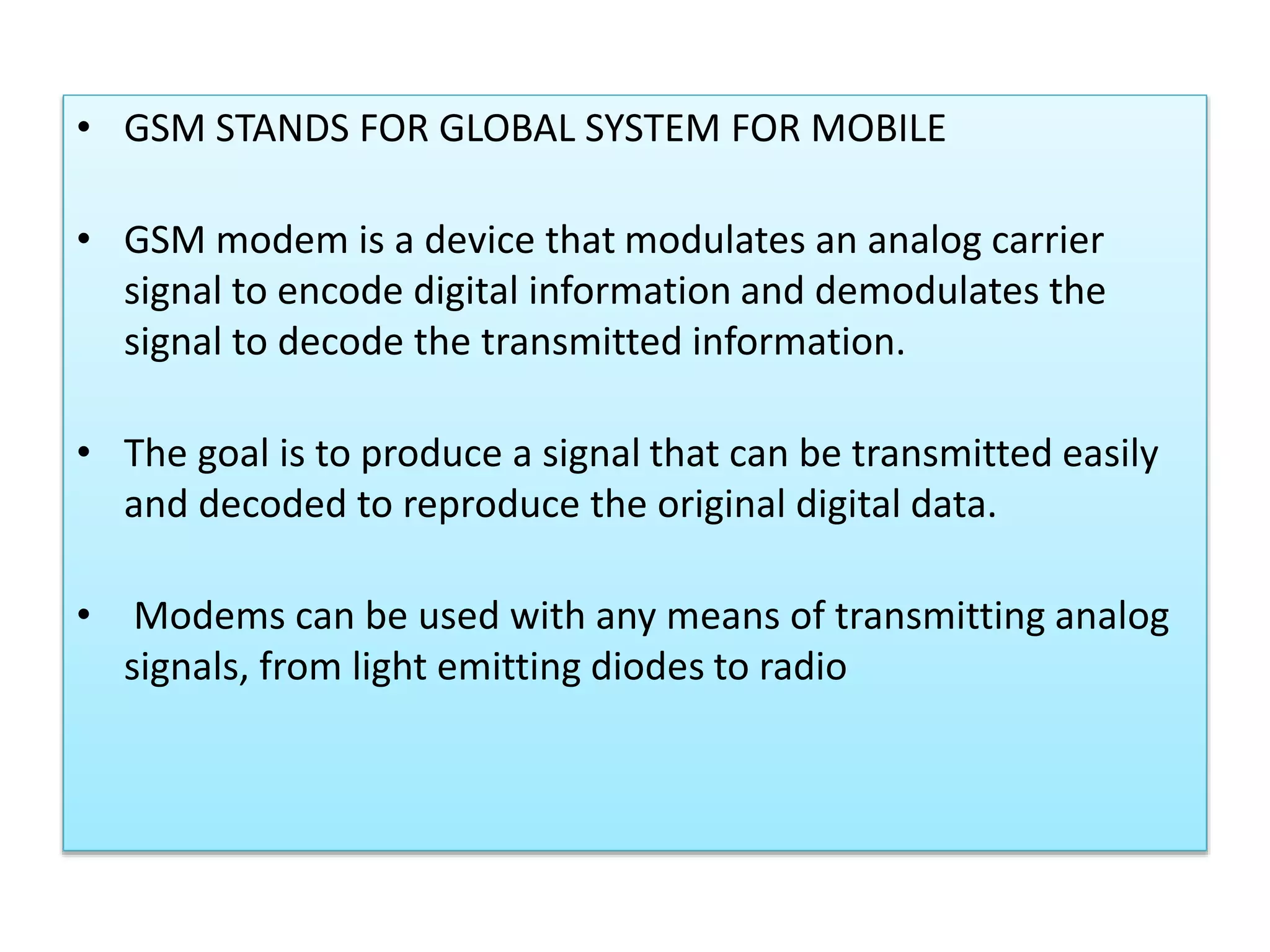 • GSM STANDS FOR GLOBAL SYSTEM FOR MOBILE

• GSM modem is a device that modulates an analog carrier signal to encode digital information and demodulates the signal to decode the transmitted information.

• The goal is to produce a signal that can be transmitted easily and decoded to reproduce the original digital data.

• Modems can be used with any means of transmitting analog signals, from light emitting diodes to radio